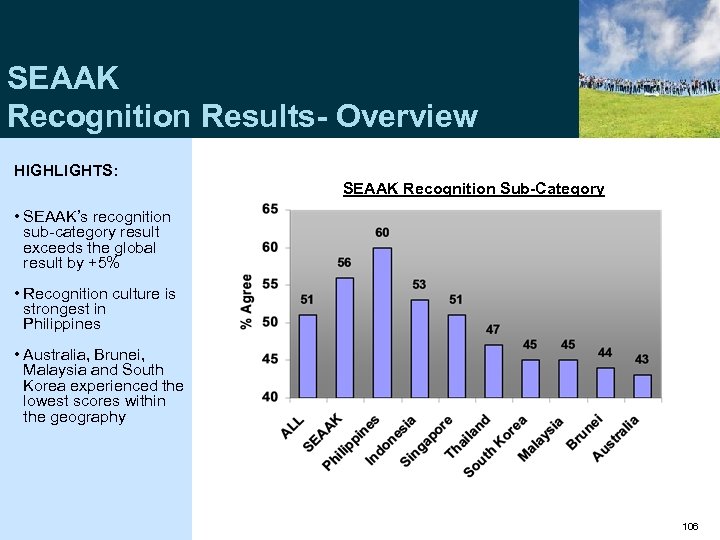 SEAAK
Recognition Results- Overview

HIGHLIGHTS:

• SEAAK's recognition sub-category result exceeds the global result by +5%

• Recognition culture is strongest in Philippines

• Australia, Brunei, Malaysia and South Korea experienced the lowest scores within the geography

SEAAK Recognition Sub-Category

% Agree

65
60
55
50
45
40

51
56
60
53
51
47
45
45
44
43

ALL
SEAAK
Philippines
Indonesia
Singapore
Thailand
South Korea
Malaysia
Brunei
Australia

106